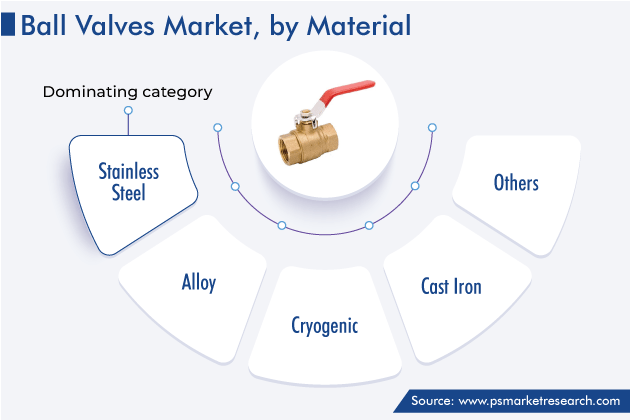 Ball Valves Market, by Material

Dominating category

Stainless Steel

Alloy

Cryogenic

Cast Iron

Others

Source: www.psmarketresearch.com